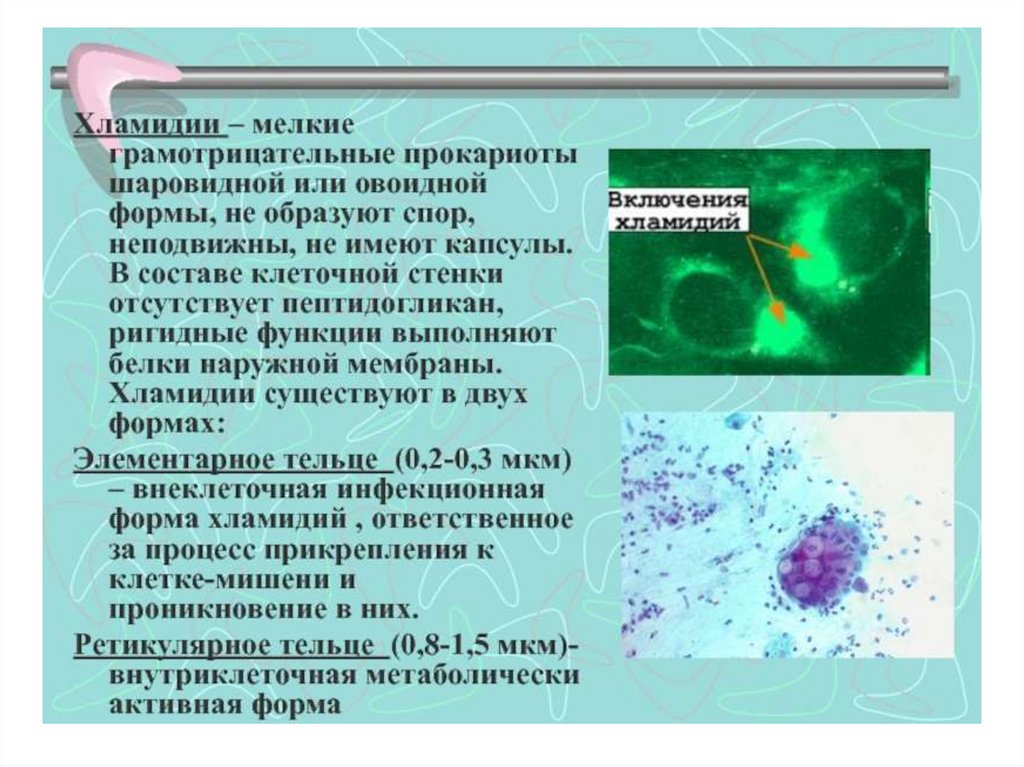 Хламидии – мелкие грамотрицательные прокариоты шаровидной или овоидной формы, не образуют спор, неподвижны, не имеют капсулы. В составе клеточной стенки отсутствует пептидогликан, ригидные функции выполняют белки наружной мембраны. Хламидии существуют в двух формах:

Элементарное тельце (0,2-0,3 мкм) – внеклеточная инфекционная форма хламидий , ответственное за процесс прикрепления к клетке-мишени и проникновение в них.

Ретикулярное тельце (0,8-1,5 мкм)- внутриклеточная метаболически активная форма

Включения хламидий